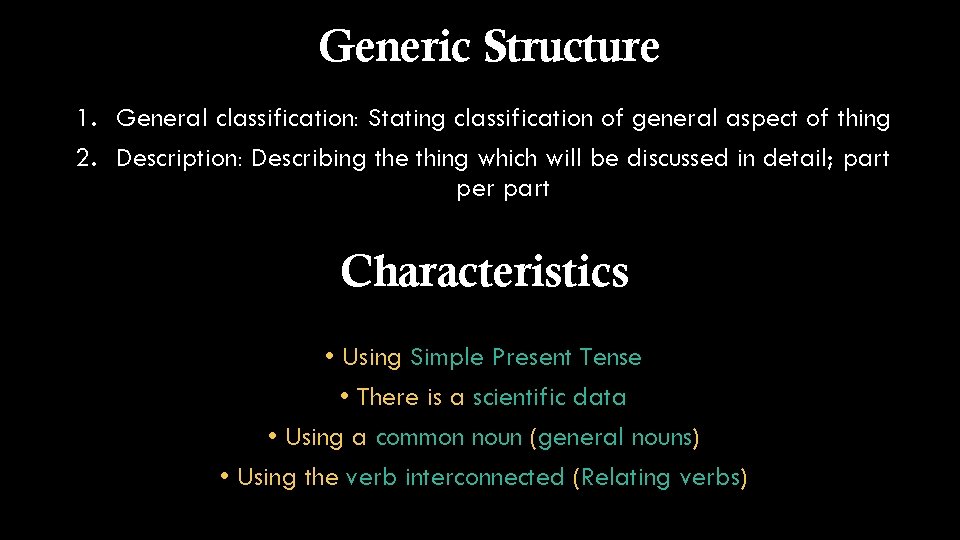 Generic Structure

1. General classification: Stating classification of general aspect of thing
2. Description: Describing the thing which will be discussed in detail; part per part

Characteristics

• Using Simple Present Tense
• There is a scientific data
• Using a common noun (general nouns)
• Using the verb interconnected (Relating verbs)